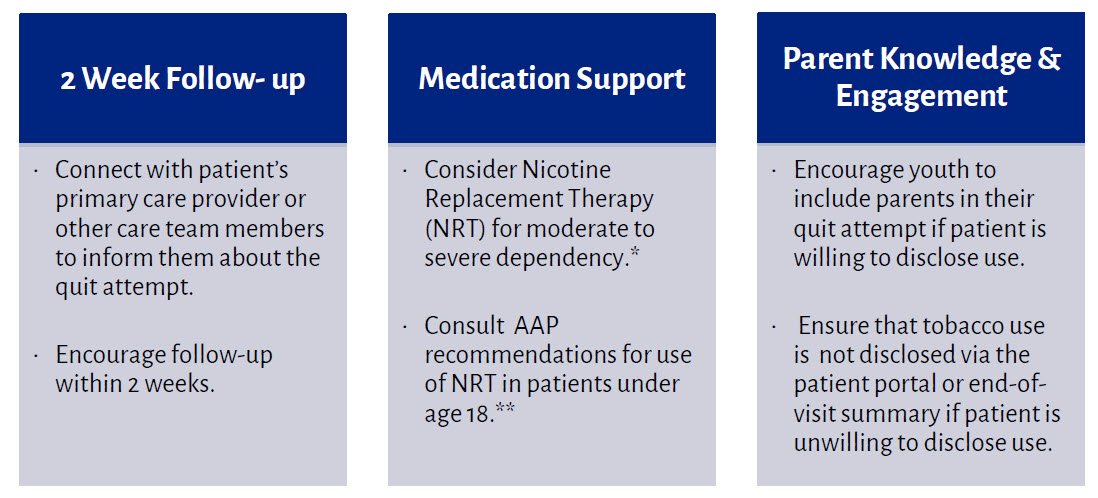 2 Week Follow- up

· Connect with patient's primary care provider or other care team members to inform them about the quit attempt.

· Encourage follow-up within 2 weeks.

Medication Support

· Consider Nicotine Replacement Therapy (NRT) for moderate to severe dependency.*

· Consult AAP recommendations for use of NRT in patients under age 18.**

Parent Knowledge & Engagement

· Encourage youth to include parents in their quit attempt if patient is willing to disclose use.

· Ensure that tobacco use is not disclosed via the patient portal or end-of-visit summary if patient is unwilling to disclose use.